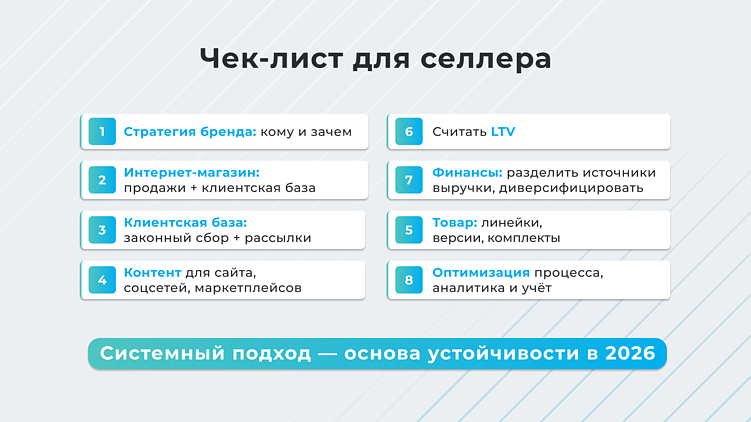 Чек-лист для селлера

1 Стратегия бренда: кому и зачем

2 Интернет-магазин: продажи + клиентская база

3 Клиентская база: законный сбор + рассылки

4 Контент для сайта, соцсетей, маркетплейсов

6 Считать LTV

7 Финансы: разделить источники выручки, диверсифицировать

5 Товар: линейки, версии, комплекты

8 Оптимизация процесса, аналитика и учёт

Системный подход — основа устойчивости в 2026